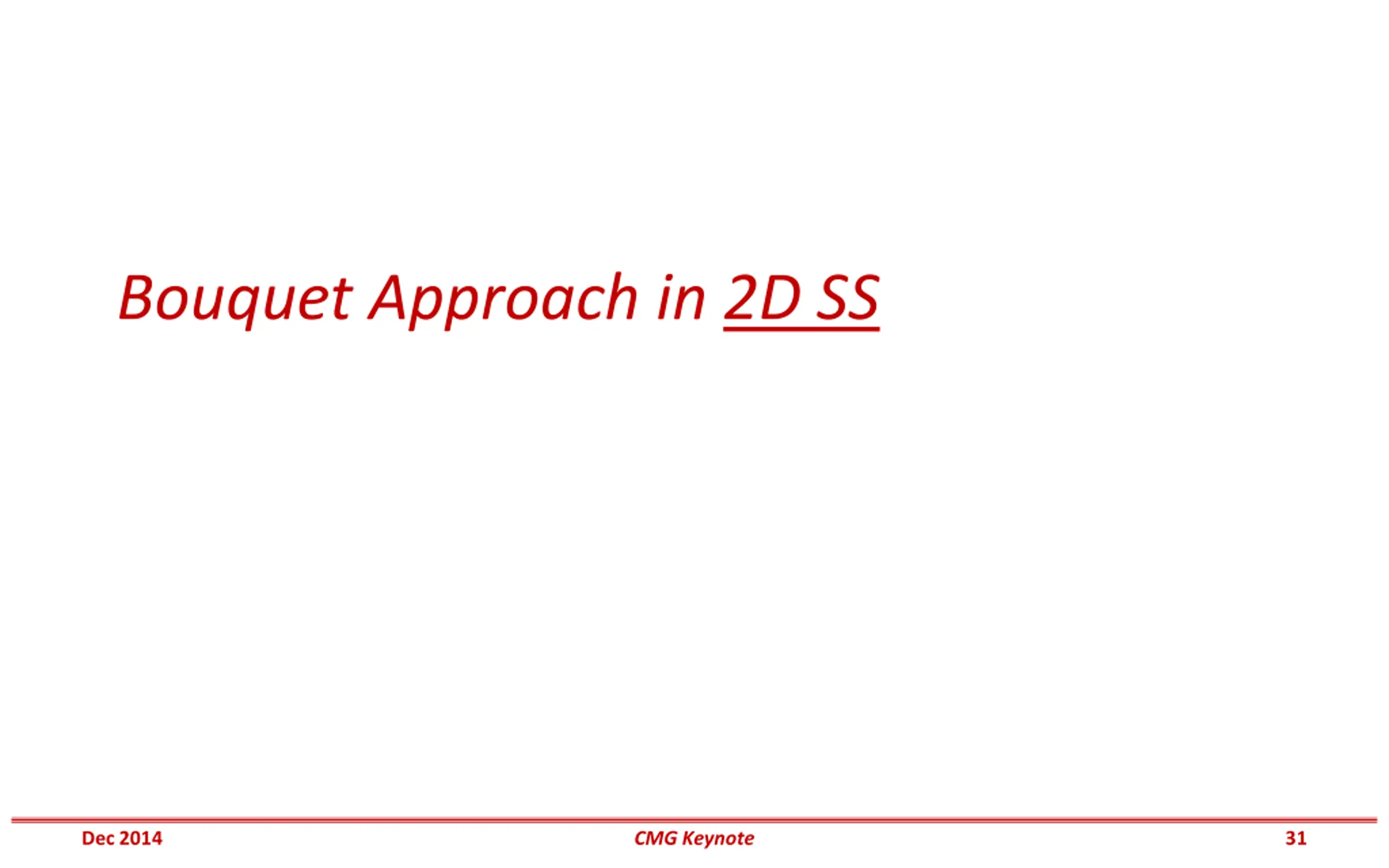 Bouquet Approach in 2D SS

Dec 2014 CMG Keynote 31